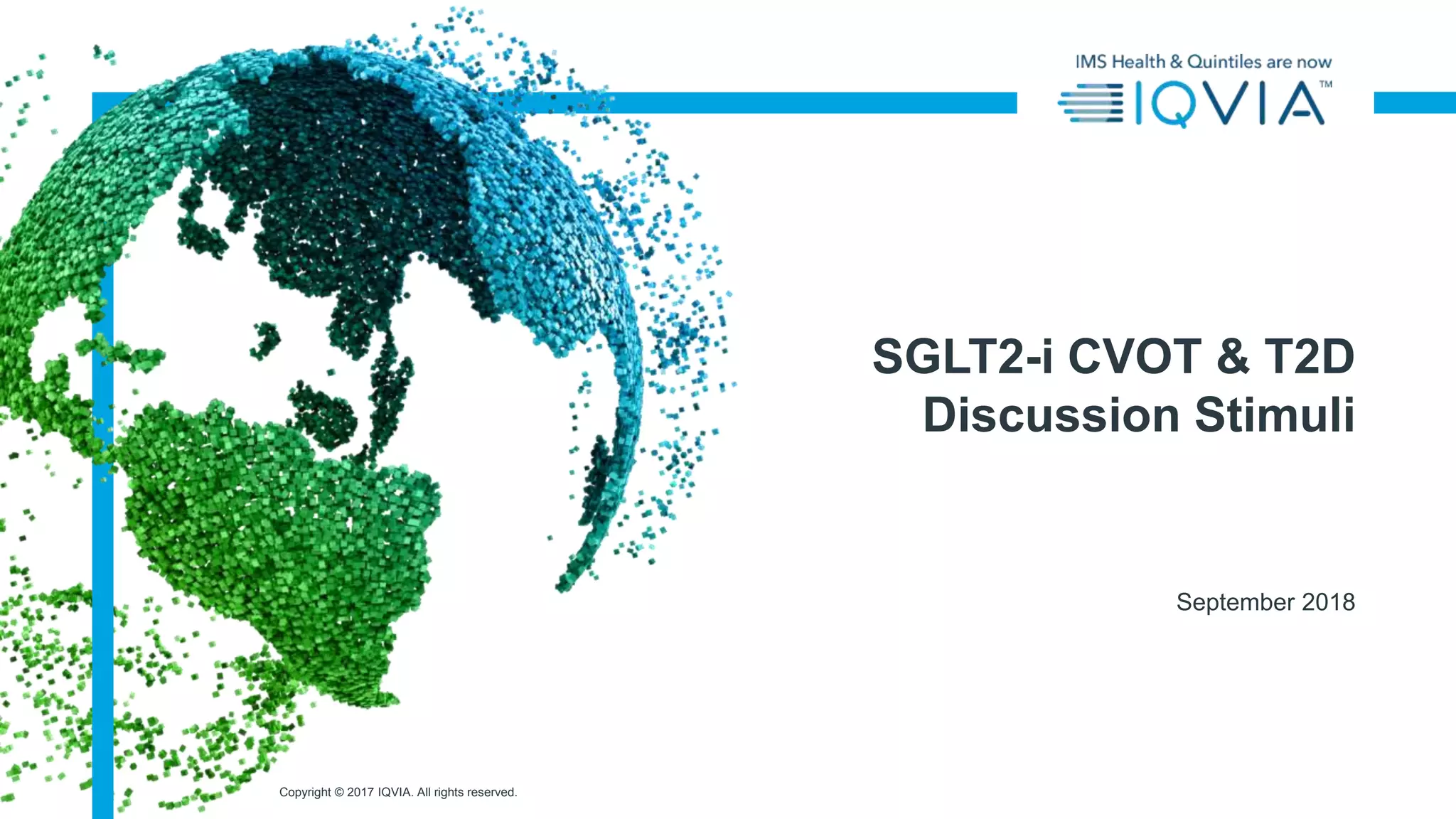 IMS Health & Quintiles are now
IQVIA™

SGLT2-i CVOT & T2D Discussion Stimuli

September 2018

Copyright © 2017 IQVIA. All rights reserved.